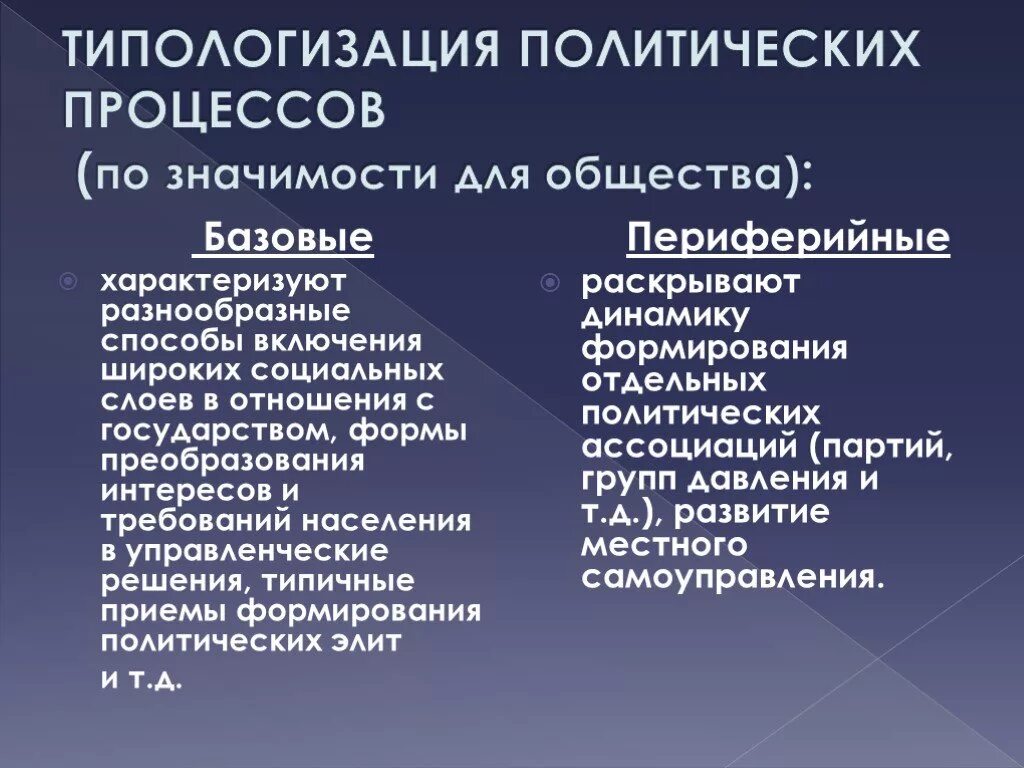 ТИПОЛОГИЗАЦИЯ ПОЛИТИЧЕСКИХ ПРОЦЕССОВ (по значимости для общества):

Базовые

характеризуют разнообразные способы включения широких социальных слоев в отношения с государством, формы преобразования интересов и требований населения в управленческие решения, типичные приемы формирования политических элит и т.д.

Периферийные

раскрывают динамику формирования отдельных политических ассоциаций (партий, групп давления и т.д.), развитие местного самоуправления.